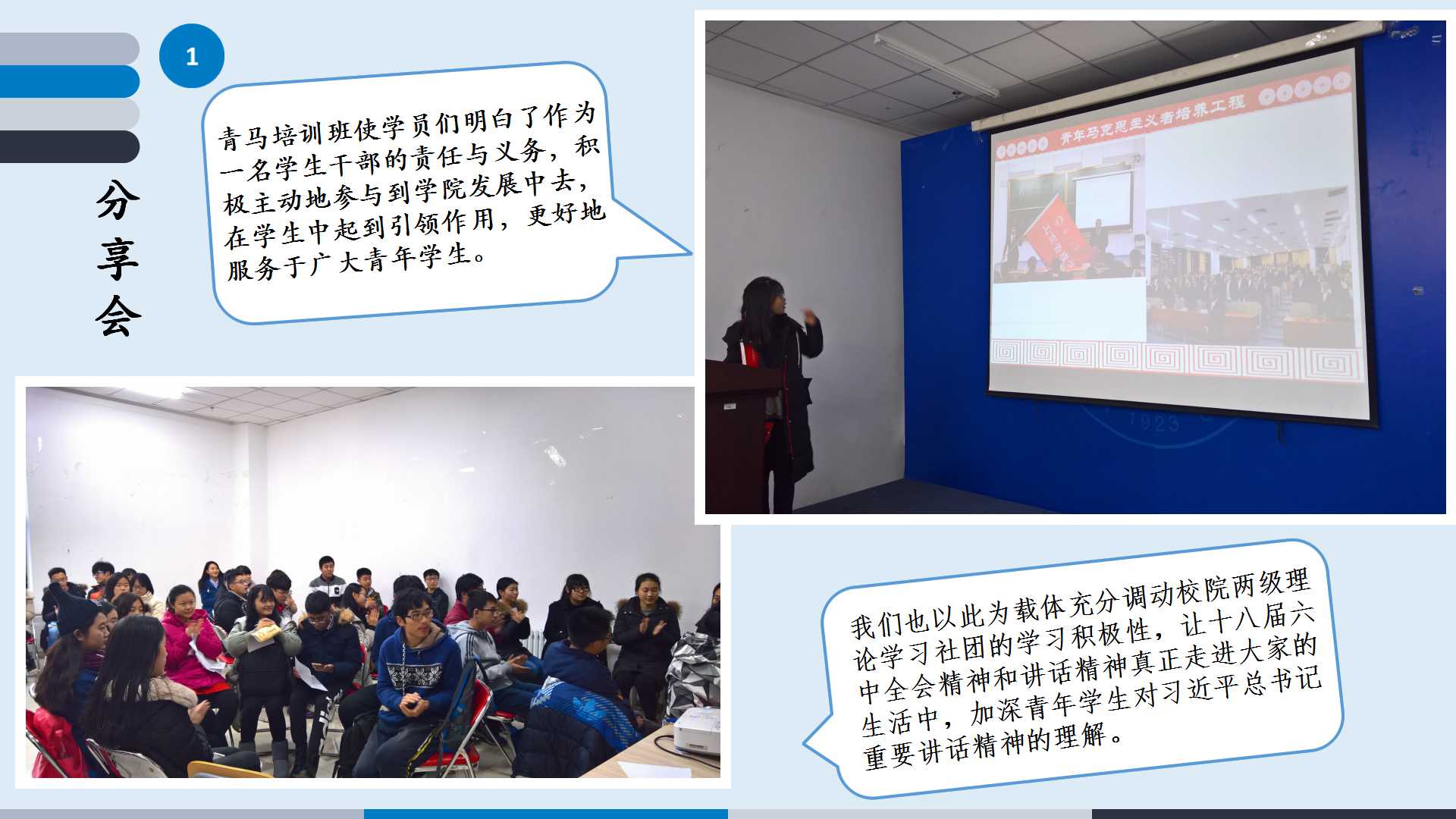 1

分享会

青马培训班使学员们明白了作为一名学生干部的责任与义务，积极主动地参与到学院发展中去，在学生中起到引领作用，更好地服务于广大青年学生。

青年马克思主义者培养工程

1923

我们也以此为载体充分调动校院两级理论学习社团的学习积极性，让十八届六中全会精神和讲话精神真正走进大家的生活中，加深青年学生对习近平总书记重要讲话精神的理解。